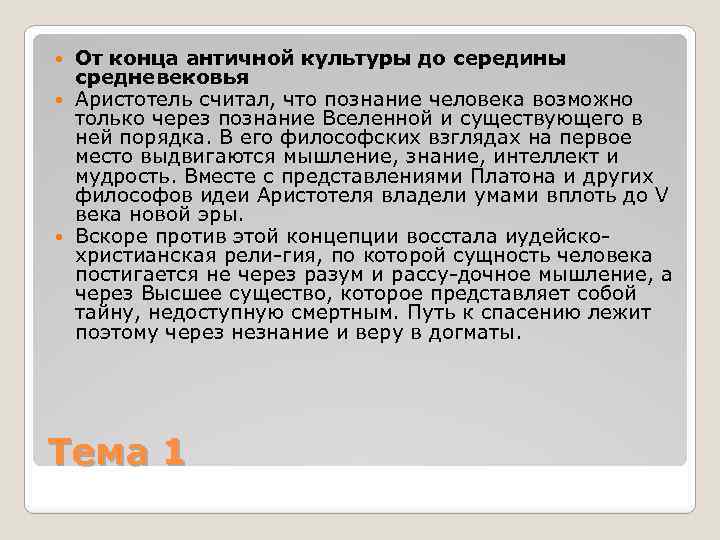 От конца античной культуры до середины средневековья

Аристотель считал, что познание человека возможно только через познание Вселенной и существующего в ней порядка. В его философских взглядах на первое место выдвигаются мышление, знание, интеллект и мудрость. Вместе с представлениями Платона и других философов идеи Аристотеля владели умами вплоть до V века новой эры.

Вскоре против этой концепции восстала иудейско-христианская рели-гия, по которой сущность человека постигается не через разум и рассу-дочное мышление, а через Высшее существо, которое представляет собой тайну, недоступную смертным. Путь к спасению лежит поэтому через незнание и веру в догматы.

Тема 1